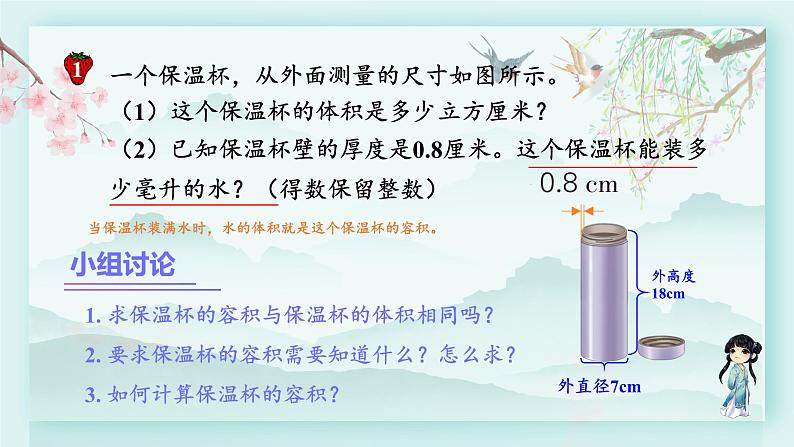 1 一个保温杯，从外面测量的尺寸如图所示。

（1）这个保温杯的体积是多少立方厘米？

（2）已知保温杯壁的厚度是0.8厘米。这个保温杯能装多少毫升的水？（得数保留整数）

0.8 cm

当保温杯装满水时，水的体积就是这个保温杯的容积。

小组讨论

1. 求保温杯的容积与保温杯的体积相同吗？

2. 要求保温杯的容积需要知道什么？怎么求？

3. 如何计算保温杯的容积？

外高度 18cm

外直径7cm